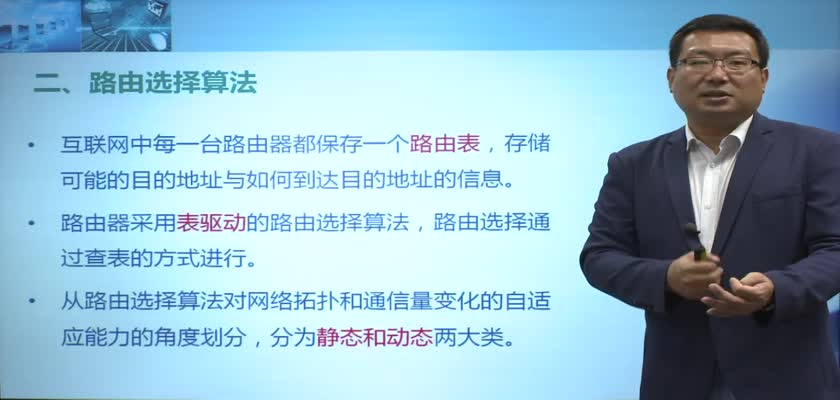 二、路由选择算法

• 互联网中每一台路由器都保存一个路由表，存储可能的目的地址与如何到达目的地址的信息。

• 路由器采用表驱动的路由选择算法，路由选择通过查表的方式进行。

• 从路由选择算法对网络拓扑和通信量变化的自适应能力的角度划分，分为静态和动态两大类。